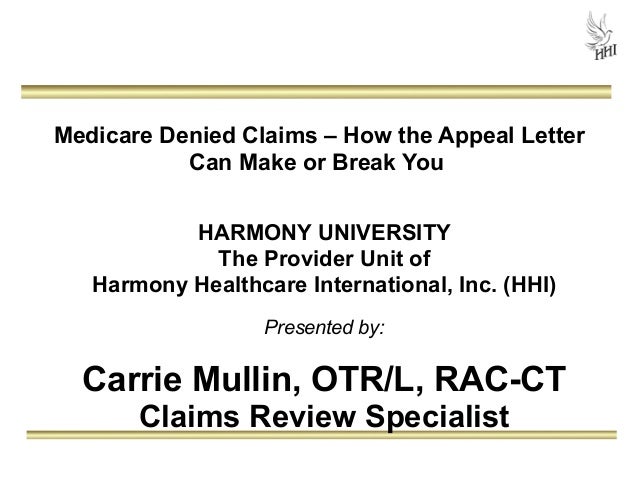 HHI

Medicare Denied Claims – How the Appeal Letter Can Make or Break You

HARMONY UNIVERSITY
The Provider Unit of
Harmony Healthcare International, Inc. (HHI)

Presented by:

Carrie Mullin, OTR/L, RAC-CT
Claims Review Specialist